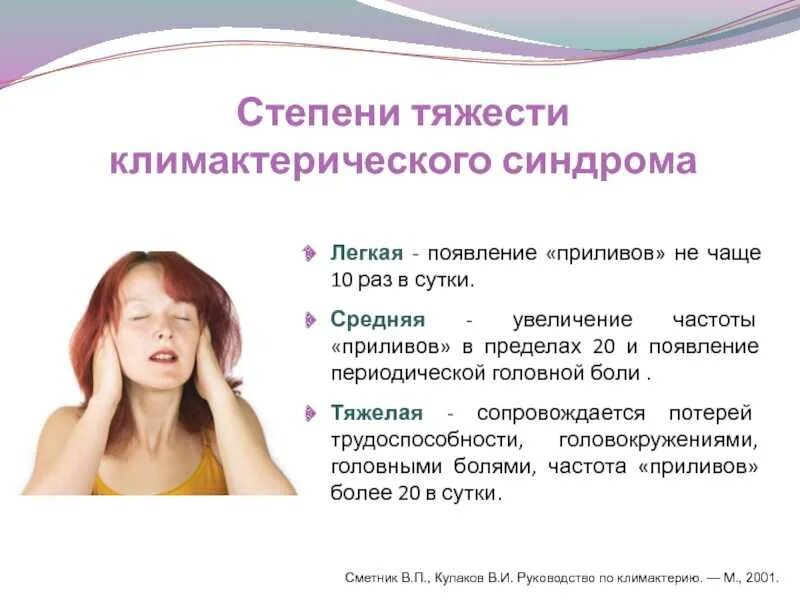 Степени тяжести климактерического синдрома

Легкая - появление «приливов» не чаще 10 раз в сутки.

Средняя - увеличение частоты «приливов» в пределах 20 и появление периодической головной боли .

Тяжелая - сопровождается потерей трудоспособности, головокружениями, головными болями, частота «приливов» более 20 в сутки.

Сметник В.П., Кулаков В.И. Руководство по климактерию. — М., 2001.